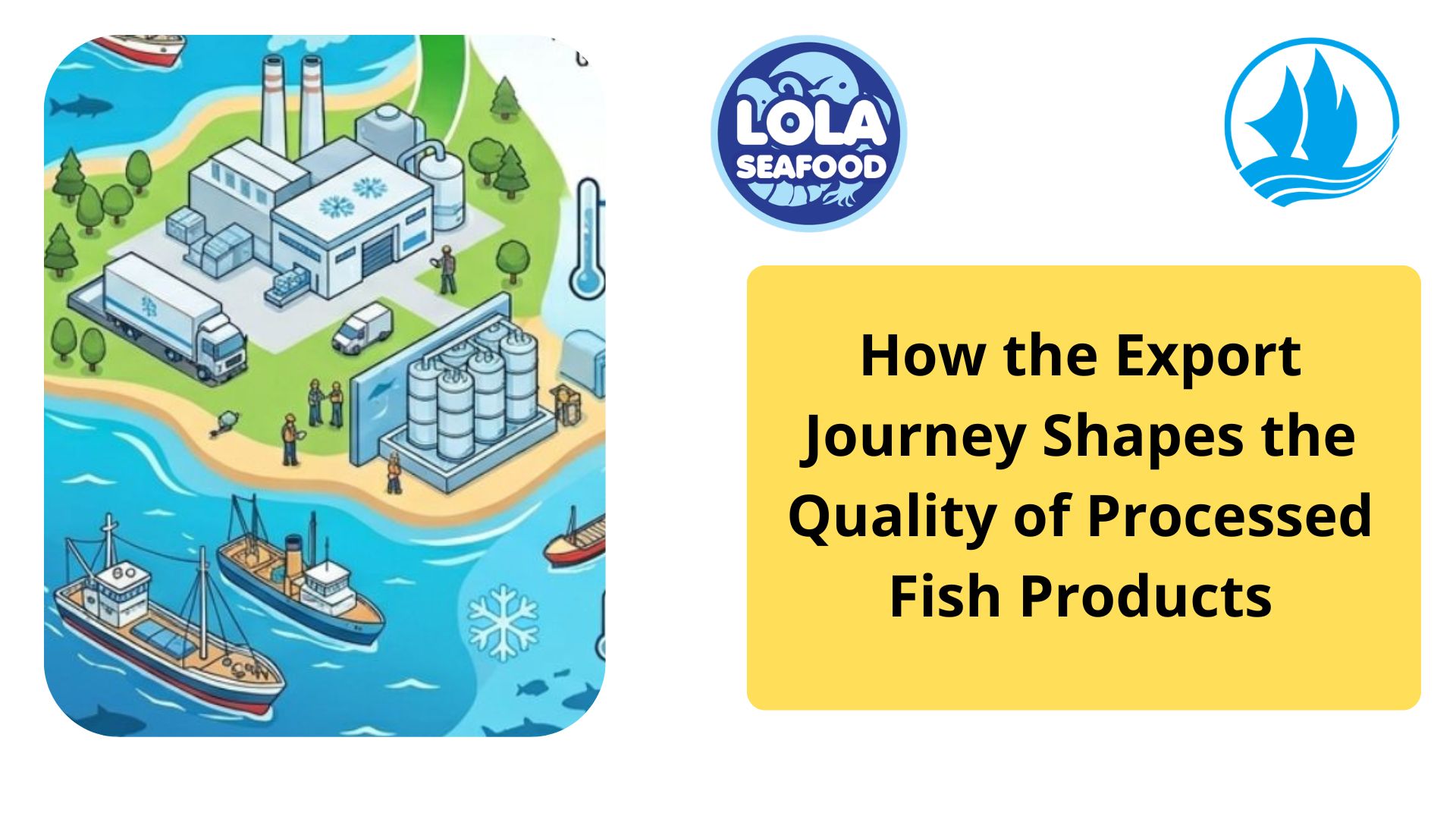 LOLA SEAFOOD

How the Export Journey Shapes the Quality of Processed Fish Products